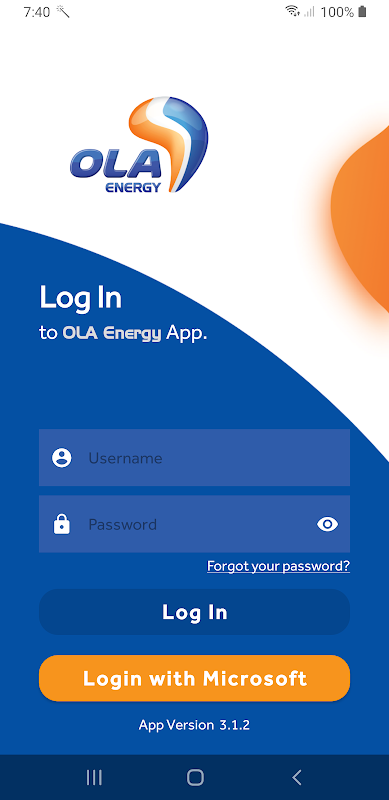 7:40
100%

OLA
ENERGY

Log In
to OLA Energy App.

Username

Password

Forgot your password?

Log In

Login with Microsoft

App Version 3.1.2